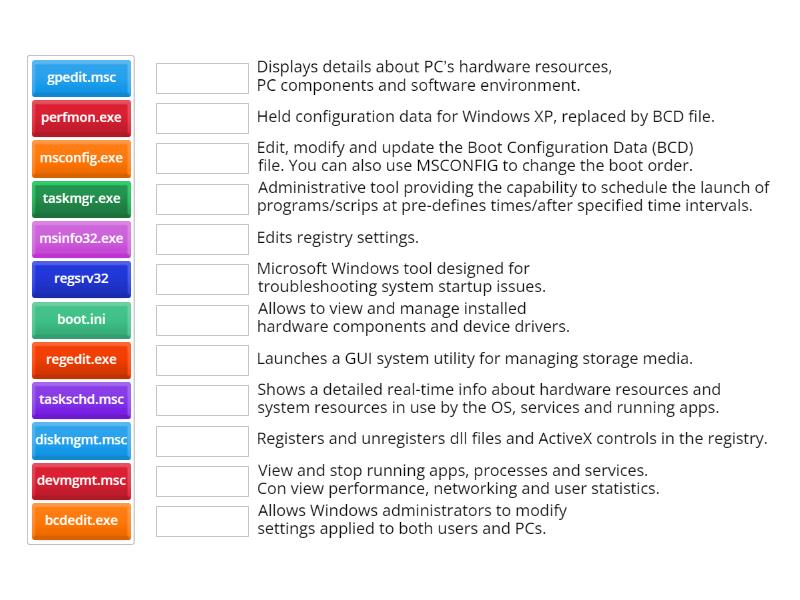 gpedit.msc
perfmon.exe
msconfig.exe
taskmgr.exe
msinfo32.exe
regsrv32
boot.ini
regedit.exe
taskschd.msc
diskmgmt.msc
devmgmt.msc
bcdedit.exe

Displays details about PC's hardware resources, PC components and software environment.

Held configuration data for Windows XP, replaced by BCD file.

Edit, modify and update the Boot Configuration Data (BCD) file. You can also use MSCONFIG to change the boot order.

Administrative tool providing the capability to schedule the launch of programs/scrips at pre-defines times/after specified time intervals.

Edits registry settings.

Microsoft Windows tool designed for troubleshooting system startup issues.

Allows to view and manage installed hardware components and device drivers.

Launches a GUI system utility for managing storage media.

Shows a detailed real-time info about hardware resources and system resources in use by the OS, services and running apps.

Registers and unregisters dll files and ActiveX controls in the registry.

View and stop running apps, processes and services. Con view performance, networking and user statistics.

Allows Windows administrators to modify settings applied to both users and PCs.